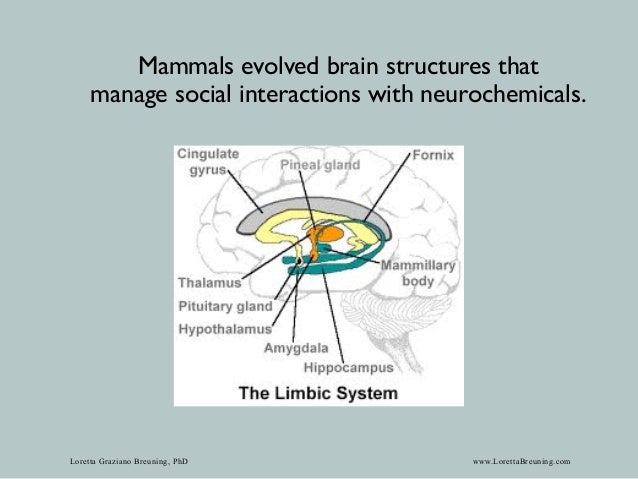 Mammals evolved brain structures that manage social interactions with neurochemicals.

Cingulate gyrus
Pineal gland
Fornix
Mammillary body
Thalamus
Pituitary gland
Hypothalamus
Amygdala
Hippocampus
The Limbic System

Loretta Graziano Breuning, PhD
www.LorettaBreuning.com